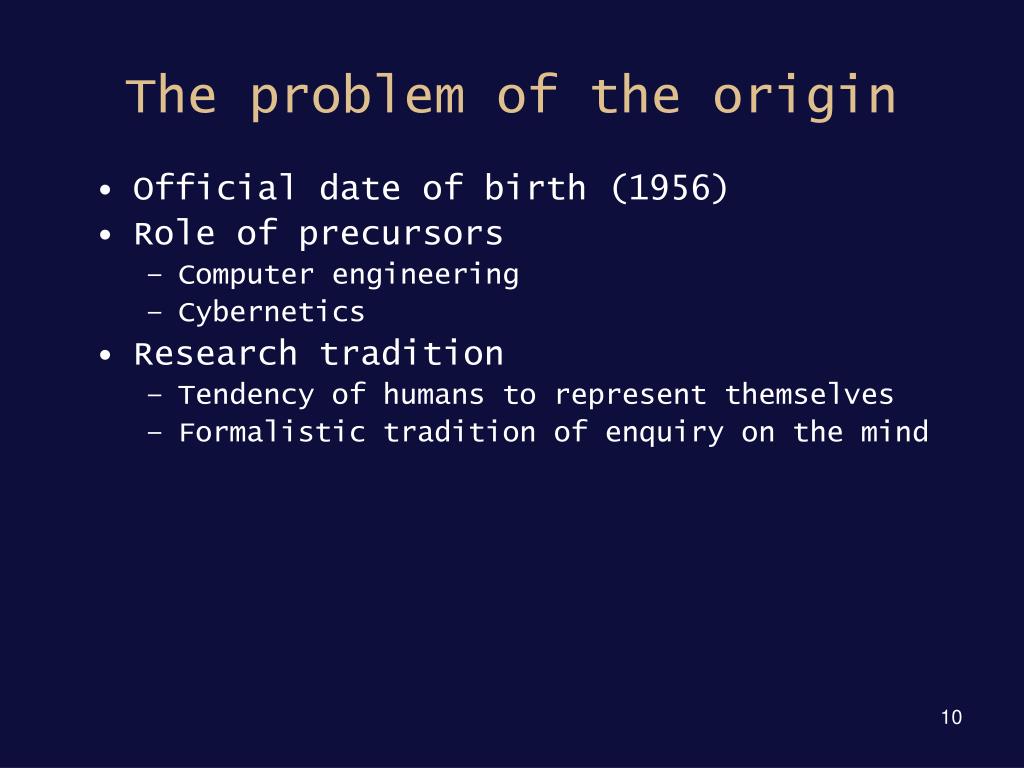 The problem of the origin

• Official date of birth (1956)
• Role of precursors
  – Computer engineering
  – Cybernetics
• Research tradition
  – Tendency of humans to represent themselves
  – Formalistic tradition of enquiry on the mind

10